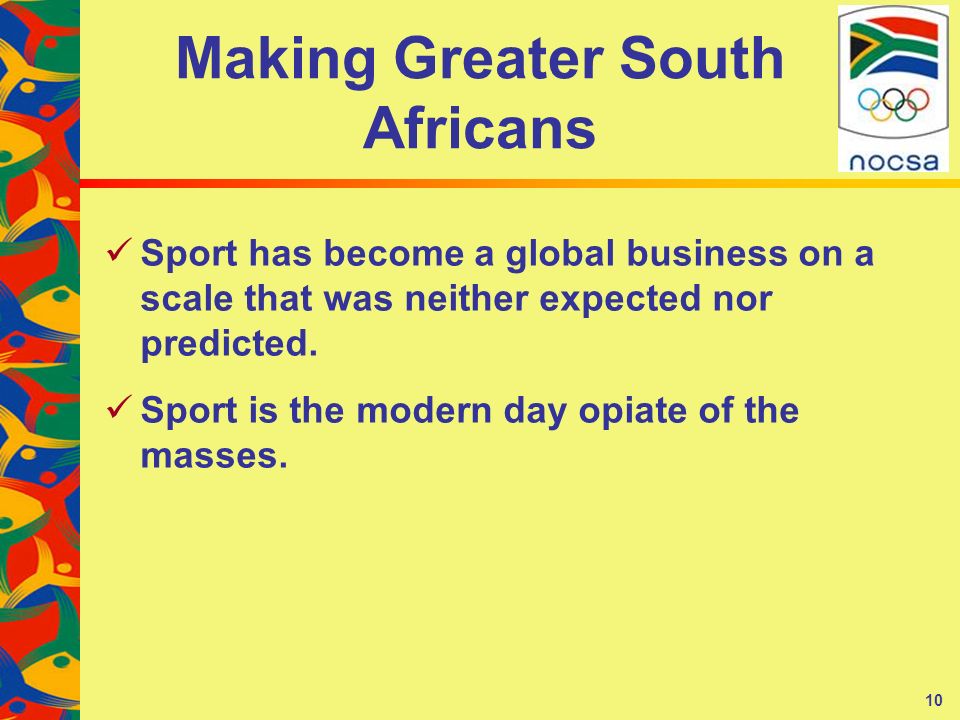 Making Greater South Africans

nocsa

✓ Sport has become a global business on a scale that was neither expected nor predicted.

✓ Sport is the modern day opiate of the masses.

10